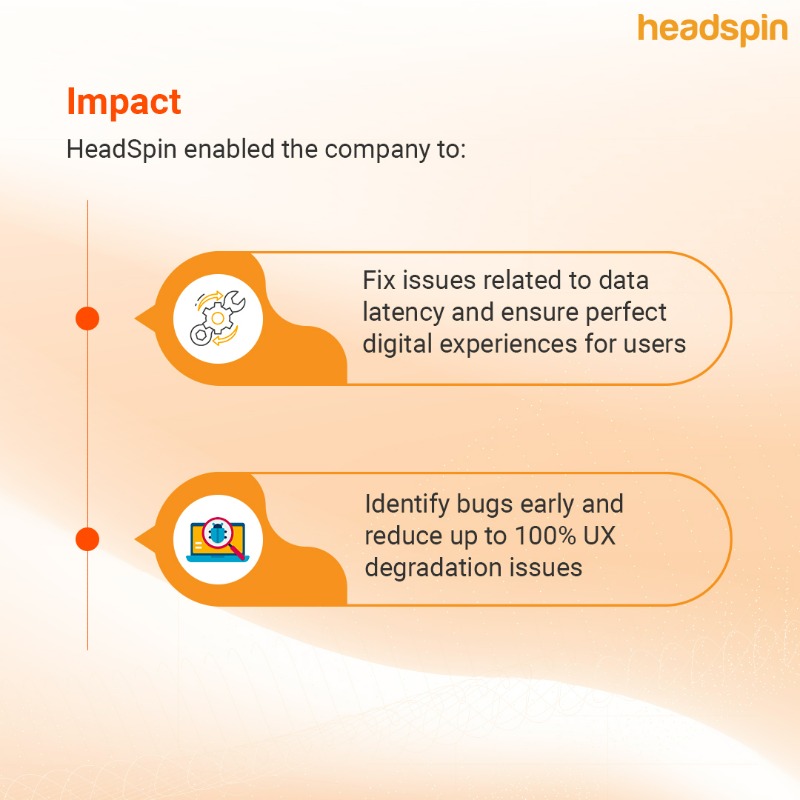 headspin

Impact

HeadSpin enabled the company to:

Fix issues related to data latency and ensure perfect digital experiences for users

Identify bugs early and reduce up to 100% UX degradation issues